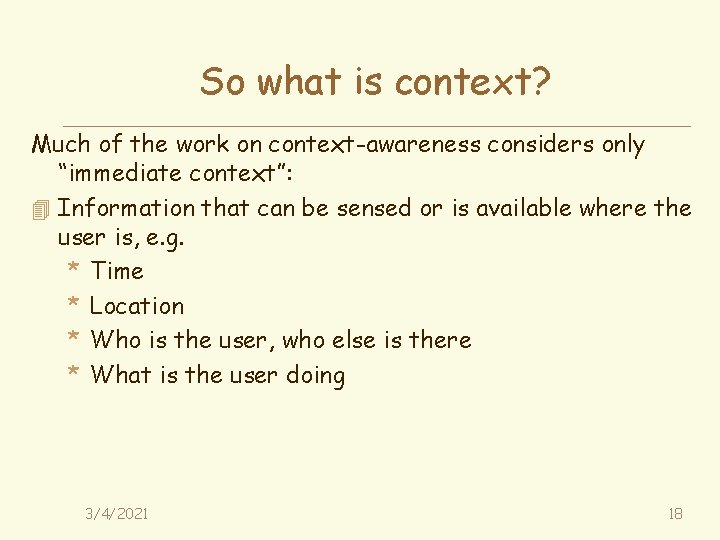 So what is context?

Much of the work on context-awareness considers only "immediate context":

Information that can be sensed or is available where the user is, e.g.

* Time
* Location
* Who is the user, who else is there
* What is the user doing

3/4/2021

18